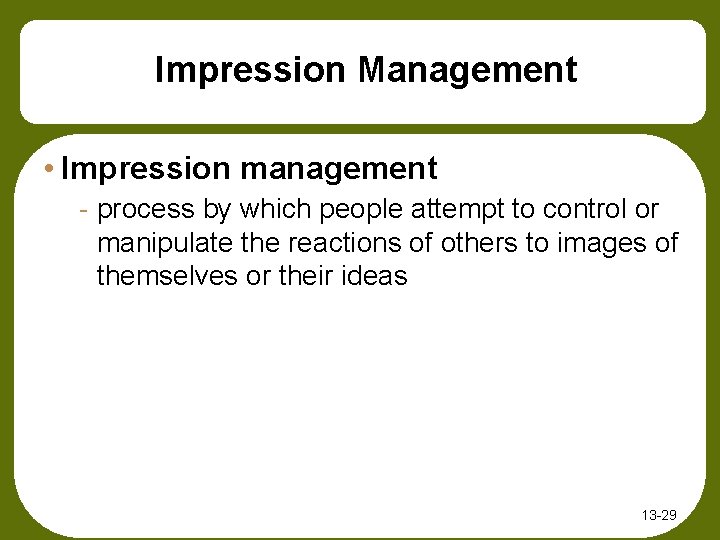 Impression Management

• Impression management

- process by which people attempt to control or manipulate the reactions of others to images of themselves or their ideas

13-29